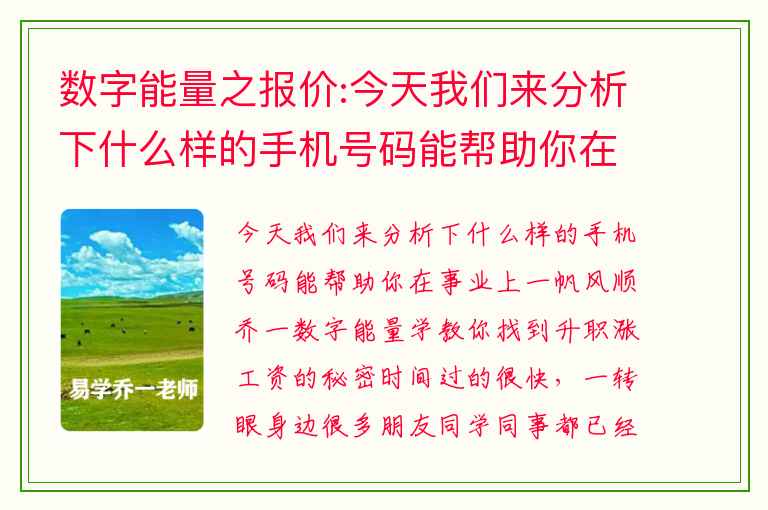 数字能量之报价:今天我们来分析下什么样的手机号码能帮助你在

易学乔一老师

今天我们来分析下什么样的手机号码能帮助你在事业上一帆风顺乔一数字能量学教你找到升职涨工资的秘密时间过的很快，一转眼身边很多朋友同学同事都已经